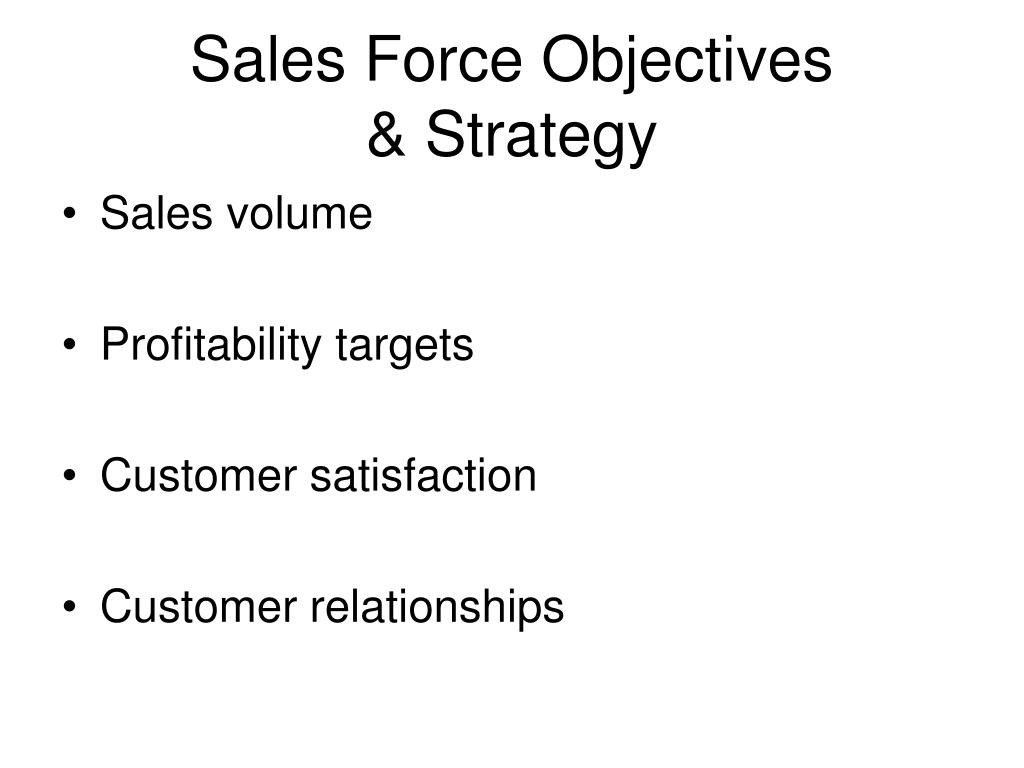 Sales Force Objectives
& Strategy

• Sales volume

• Profitability targets

• Customer satisfaction

• Customer relationships